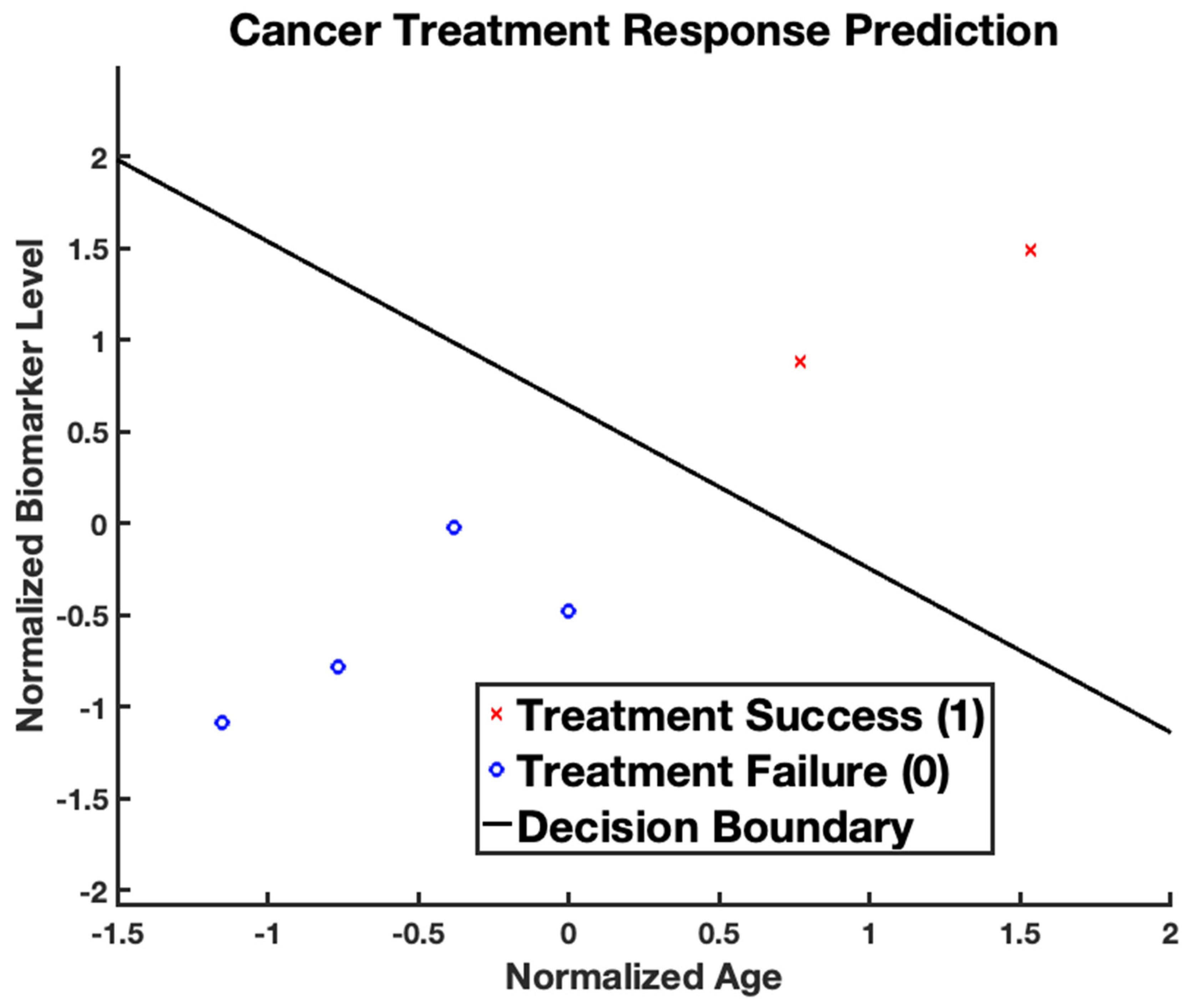 Cancer Treatment Response Prediction

Normalized Biomarker Level

2
1.5
1
0.5
0
-0.5
-1
-1.5
-2

Treatment Success (1)
Treatment Failure (0)
Decision Boundary

-1.5 -1 -0.5 0 0.5 1 1.5 2

Normalized Age